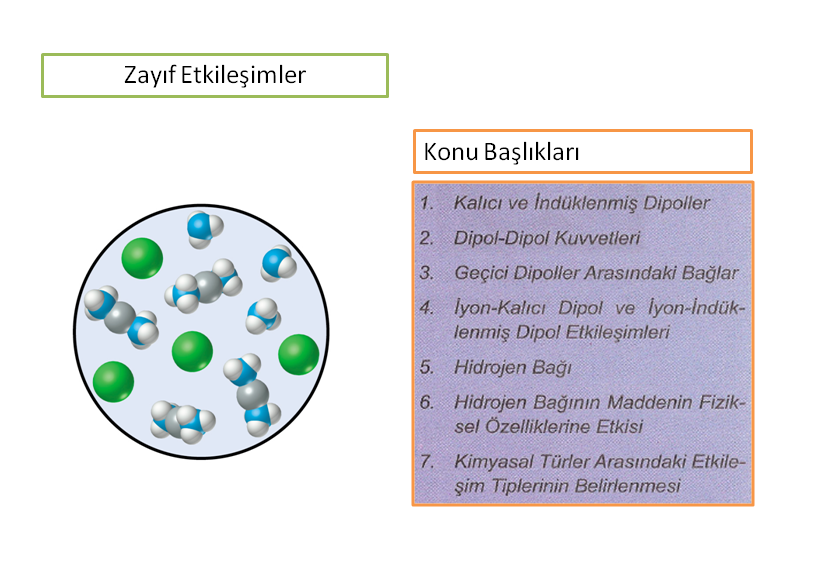 Zayıf Etkileşimler

Konu Başlıkları

1. Kalıcı ve İndüklenmiş Dipoller
2. Dipol-Dipol Kuvvetleri
3. Geçici Dipoller Arasındaki Bağlar
4. İyon-Kalıcı Dipol ve İyon-İndüklenmiş Dipol Etkileşimleri
5. Hidrojen Bağı
6. Hidrojen Bağının Maddenin Fiziksel Özelliklerine Etkisi
7. Kimyasal Türler Arasındaki Etkileşim Tiplerinin Belirlenmesi